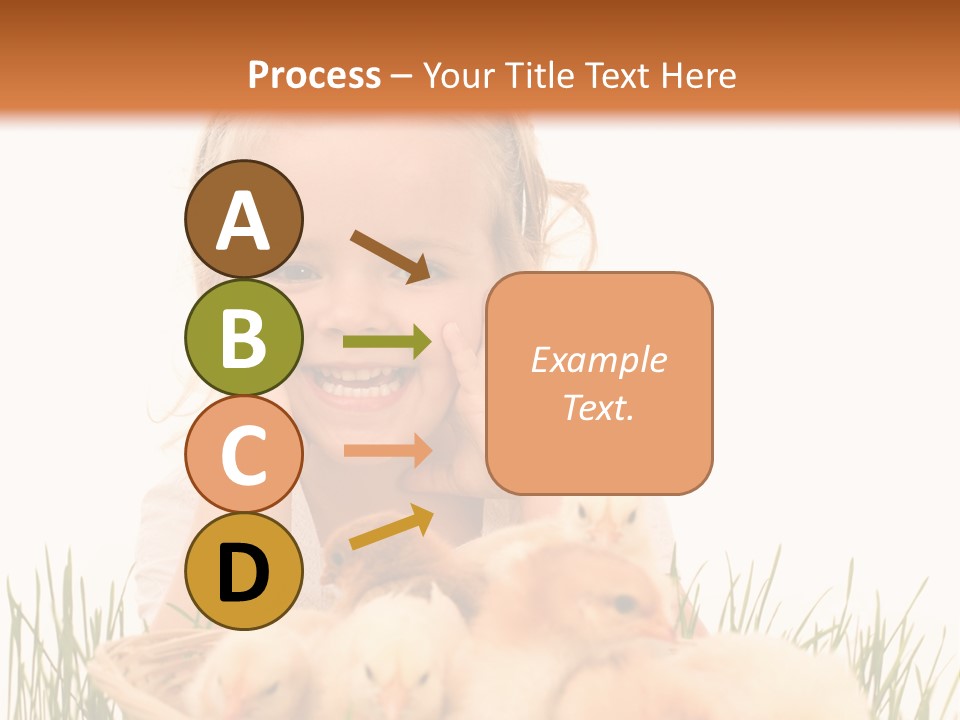 Process – Your Title Text Here

A

B

C

D

Example Text.